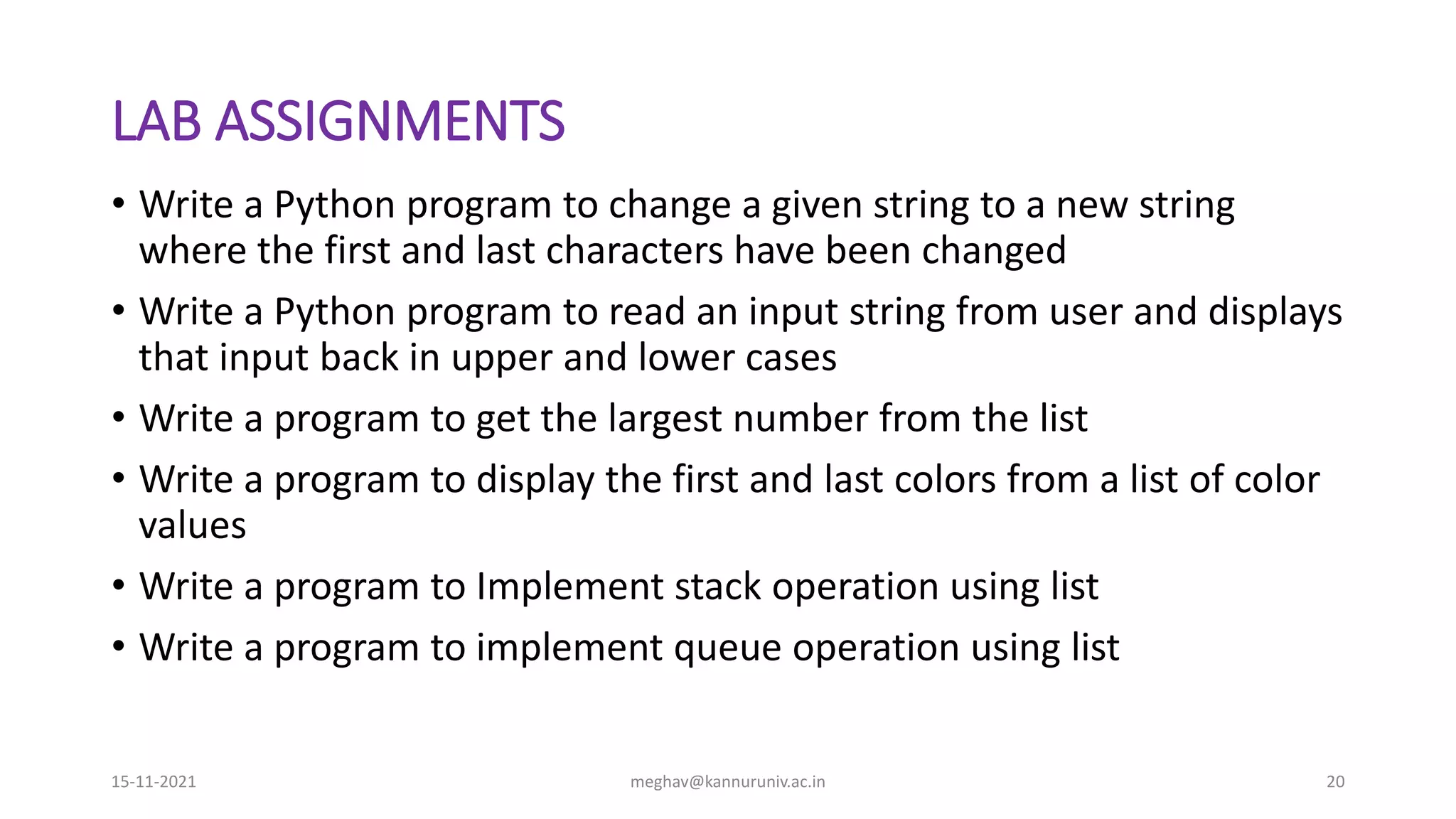 LAB ASSIGNMENTS

• Write a Python program to change a given string to a new string where the first and last characters have been changed

• Write a Python program to read an input string from user and displays that input back in upper and lower cases

• Write a program to get the largest number from the list

• Write a program to display the first and last colors from a list of color values

• Write a program to Implement stack operation using list

• Write a program to implement queue operation using list

15-11-2021

meghav@kannuruniv.ac.in

20